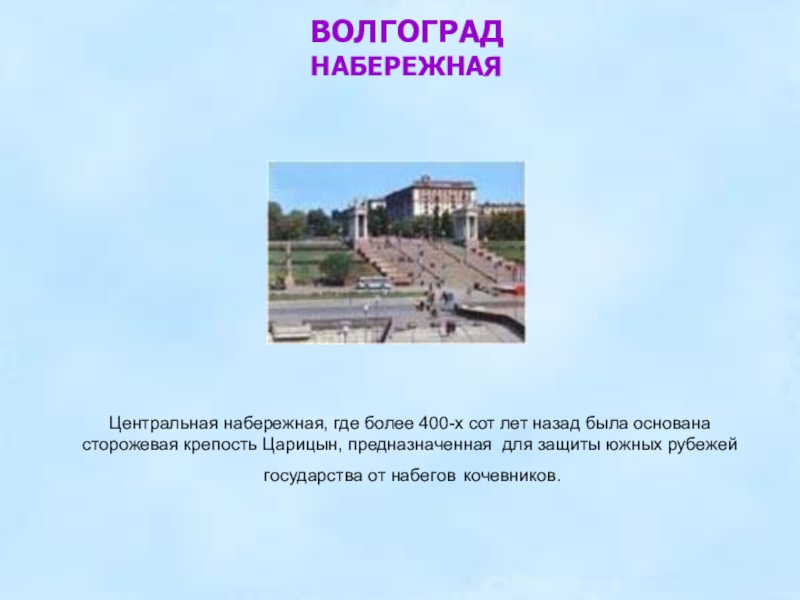 ВОЛГОГРАД
НАБЕРЕЖНАЯ

Центральная набережная, где более 400-х сот лет назад была основана сторожевая крепость Царицын, предназначенная для защиты южных рубежей государства от набегов кочевников.